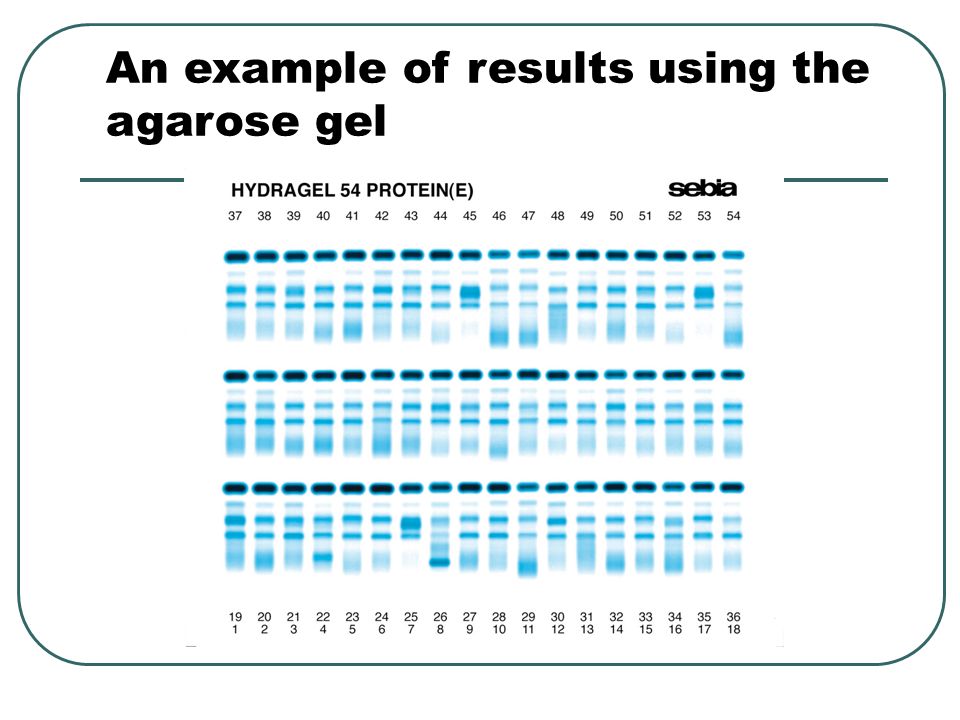 An example of results using the agarose gel

HYDRAGEL 54 PROTEIN(E)

sebia

37 38 39 40 41 42 43 44 45 46 47 48 49 50 51 52 53 54

19 20 21 22 23 24 25 26 27 28 29 30 31 32 33 34 35 36
1 2 3 4 5 6 7 8 9 10 11 12 13 14 15 16 17 18